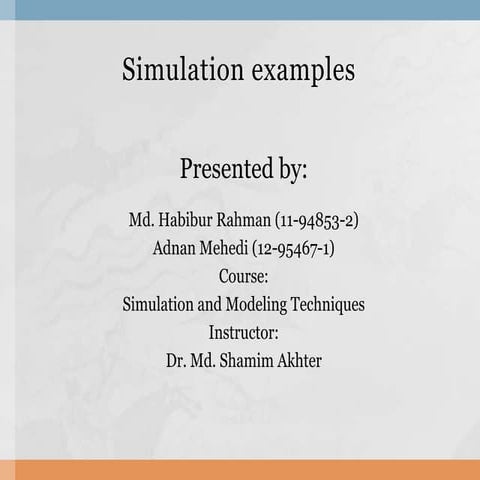 Simulation examples

Presented by:

Md. Habibur Rahman (11-94853-2)
Adnan Mehedi (12-95467-1)
Course:
Simulation and Modeling Techniques
Instructor:
Dr. Md. Shamim Akhter